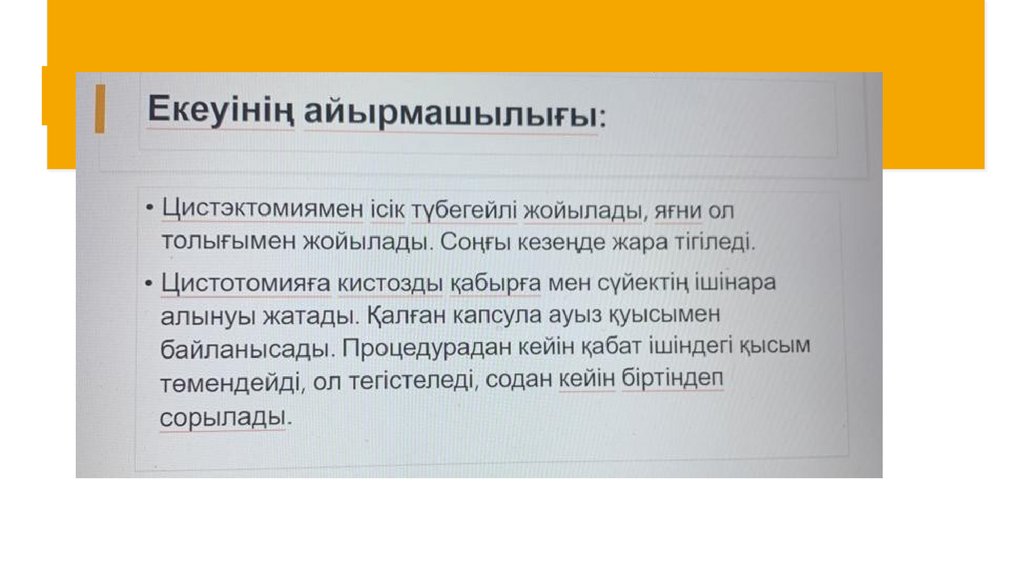 Екеуінің айырмашылығы:

• Цистэктомиямен ісік түбегейлі жойылады, яғни ол толығымен жойылады. Соңғы кезеңде жара тігіледі.

• Цистотомияға кистозды қабырға мен сүйектің ішінара алынуы жатады. Қалған капсула ауыз қуысымен байланысады. Процедурадан кейін қабат ішіндегі қысым төмендейді, ол тегістеледі, содан кейін біртіндеп сорылады.